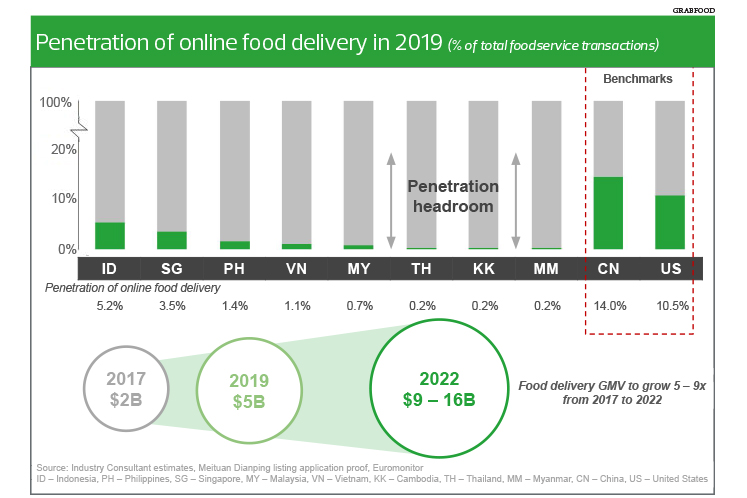 GRABFOOD

Penetration of online food delivery in 2019 (% of total foodservice transactions)

Benchmarks

100%
20%
10%
0%

Penetration headroom

| ID | SG | PH | VN | MY | TH | KK | MM | CN | US |
|---|---|---|---|---|---|---|---|---|---|
| 5.2% | 3.5% | 1.4% | 1.1% | 0.7% | 0.2% | 0.2% | 0.2% | 14.0% | 10.5% |

Penetration of online food delivery

2017 $2B

2019 $5B

2022 $9 – 16B

Food delivery GMV to grow 5 – 9x from 2017 to 2022

Source: Industry Consultant estimates, Meituan Dianping listing application proof, Euromonitor
ID – Indonesia, PH – Philippines, SG – Singapore, MY – Malaysia, VN – Vietnam, KK – Cambodia, TH – Thailand, MM – Myanmar, CN – China, US – United States